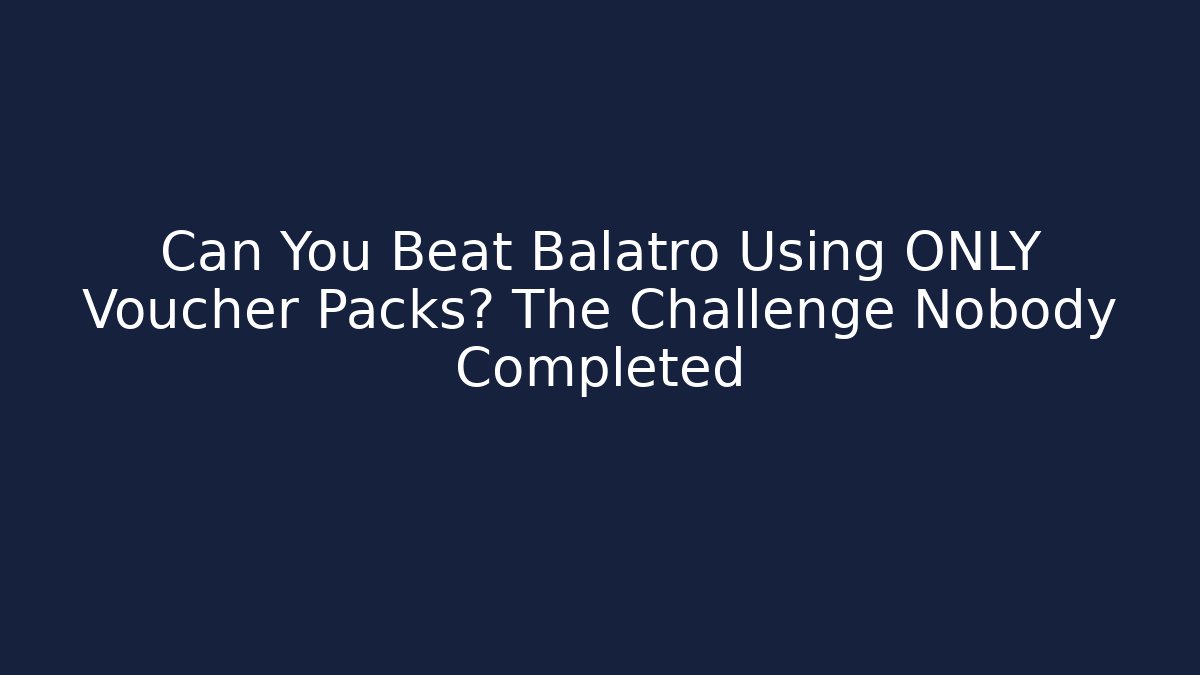 Can You Beat Balatro Using ONLY Voucher Packs? The Challenge Nobody Completed